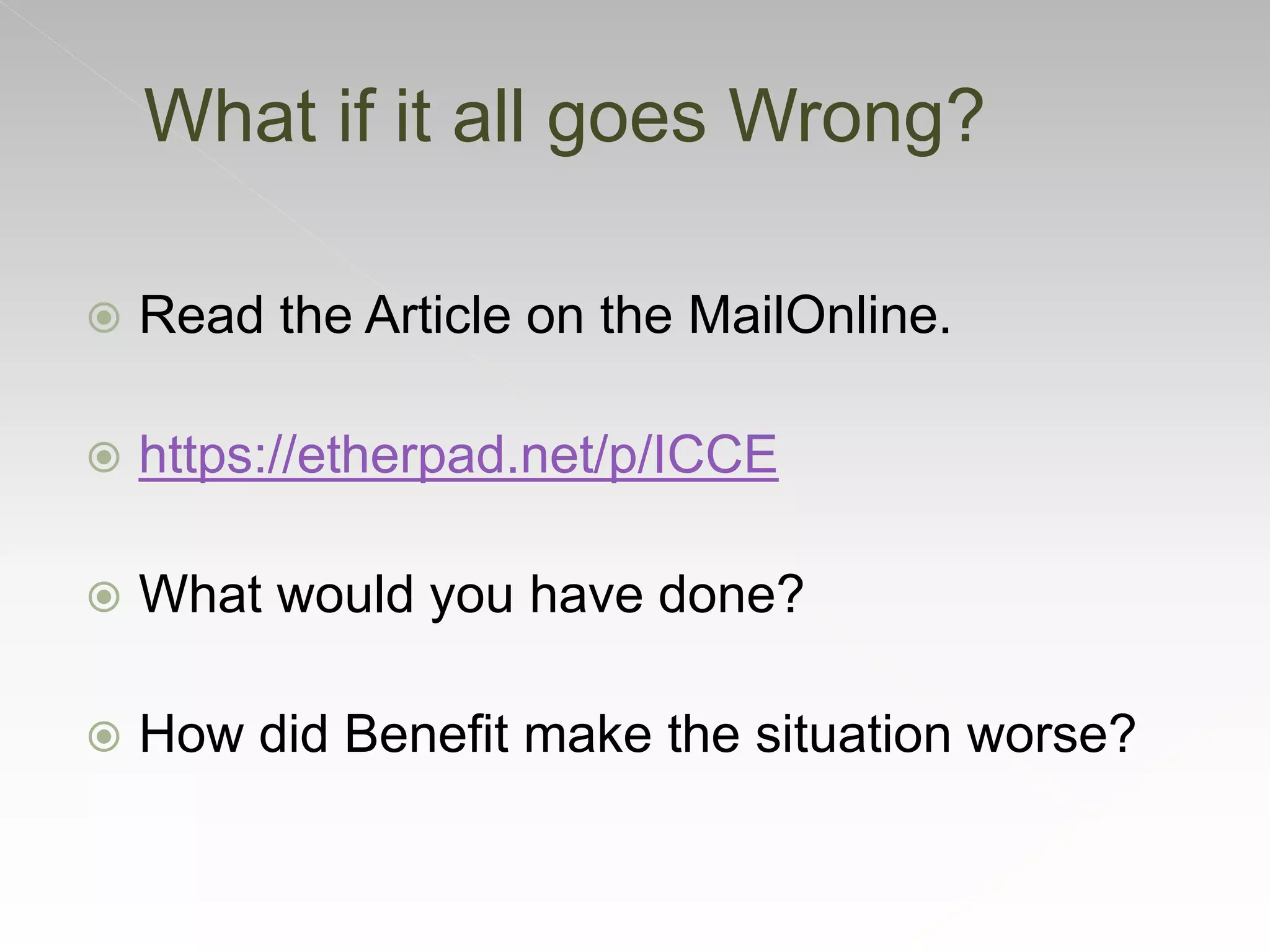 What if it all goes Wrong?

Read the Article on the MailOnline.

https://etherpad.net/p/ICCE

What would you have done?

How did Benefit make the situation worse?